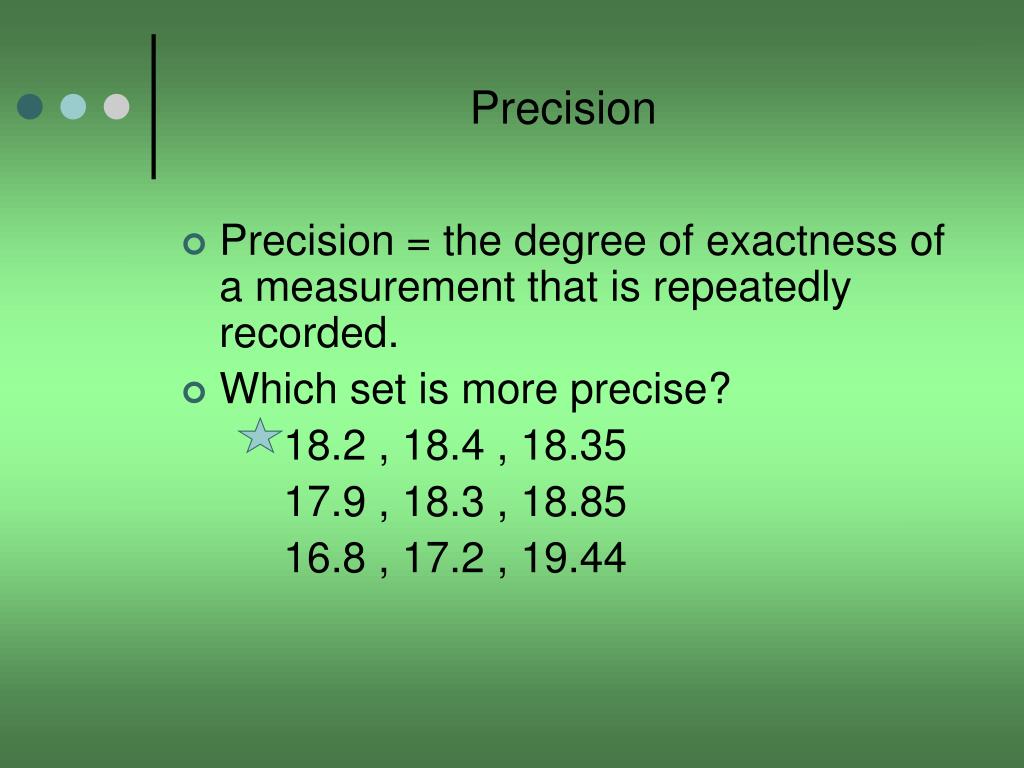 Precision

Precision = the degree of exactness of a measurement that is repeatedly recorded.

Which set is more precise?

18.2 , 18.4 , 18.35

17.9 , 18.3 , 18.85

16.8 , 17.2 , 19.44